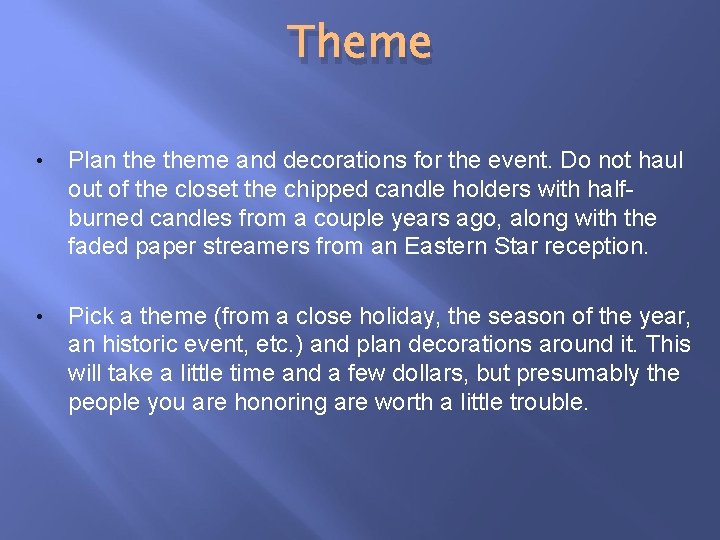 Theme

• Plan the theme and decorations for the event. Do not haul out of the closet the chipped candle holders with half-burned candles from a couple years ago, along with the faded paper streamers from an Eastern Star reception.

• Pick a theme (from a close holiday, the season of the year, an historic event, etc.) and plan decorations around it. This will take a little time and a few dollars, but presumably the people you are honoring are worth a little trouble.